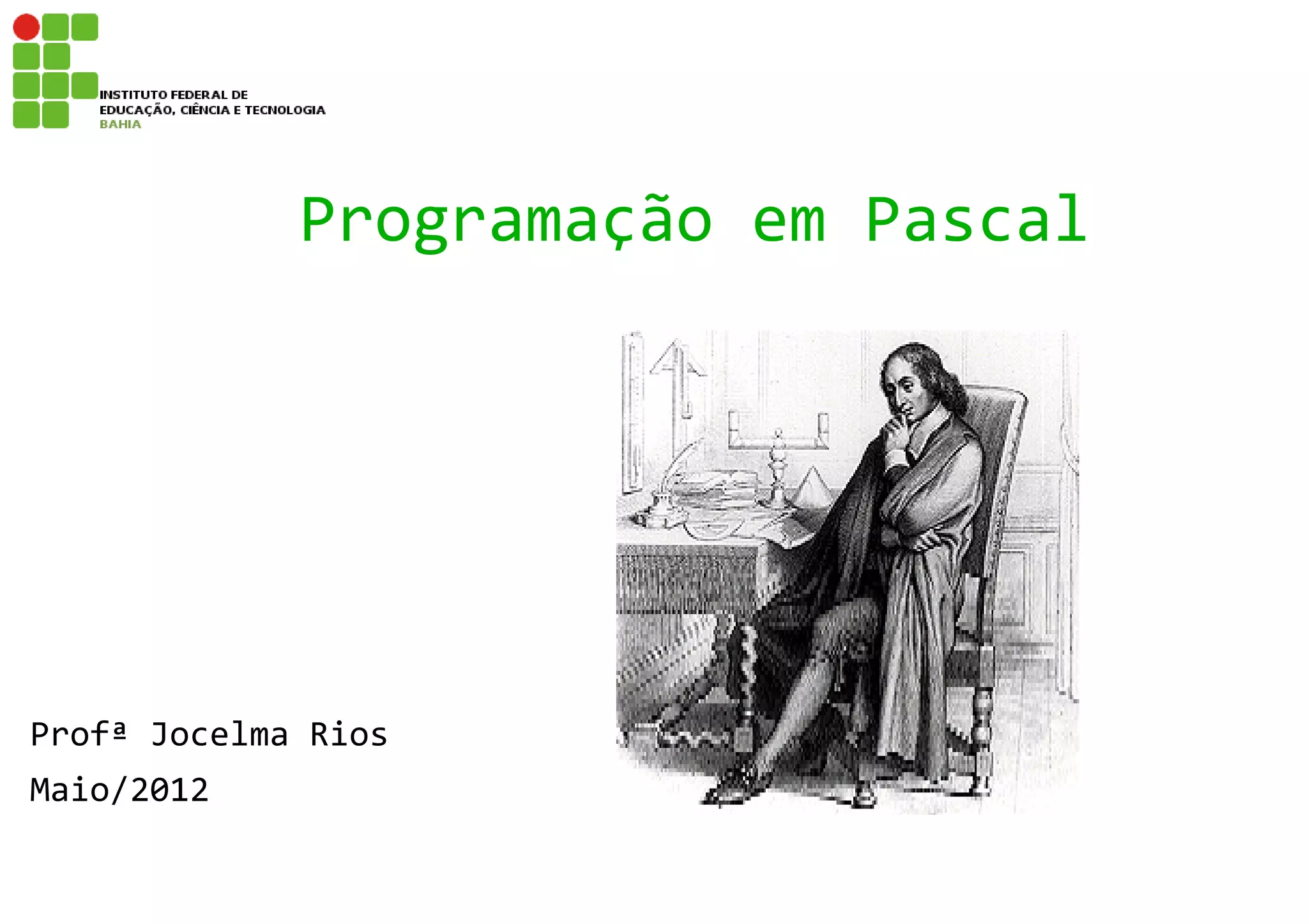 INSTITUTO FEDERAL DE
EDUCAÇÃO, CIÊNCIA E TECNOLOGIA
BAHIA

Programação em Pascal

Profª Jocelma Rios

Maio/2012